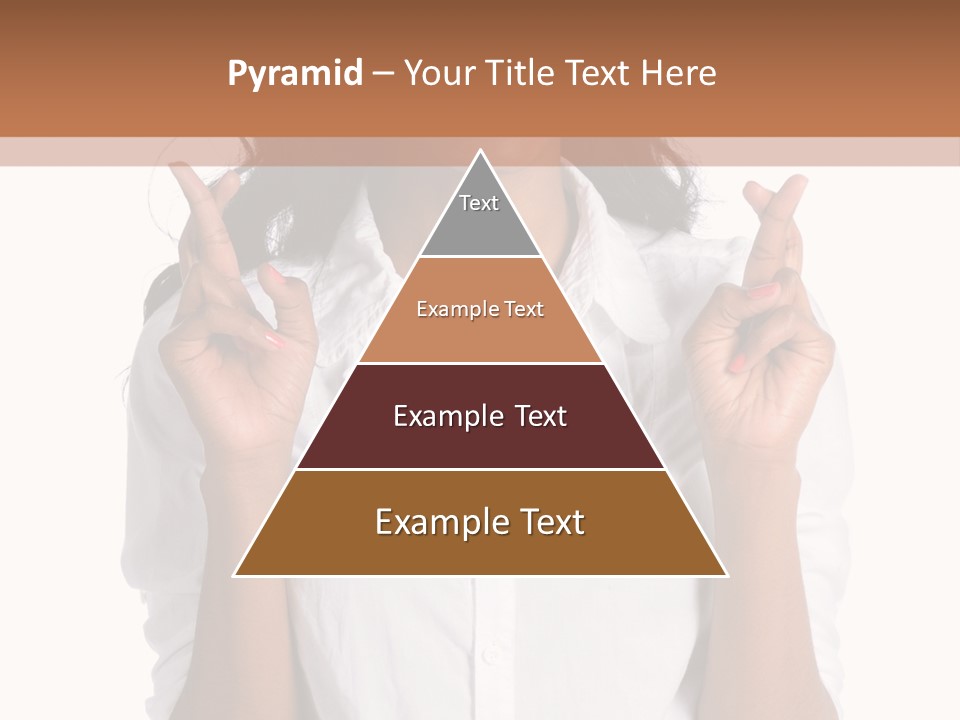 Pyramid – Your Title Text Here

Text

Example Text

Example Text

Example Text